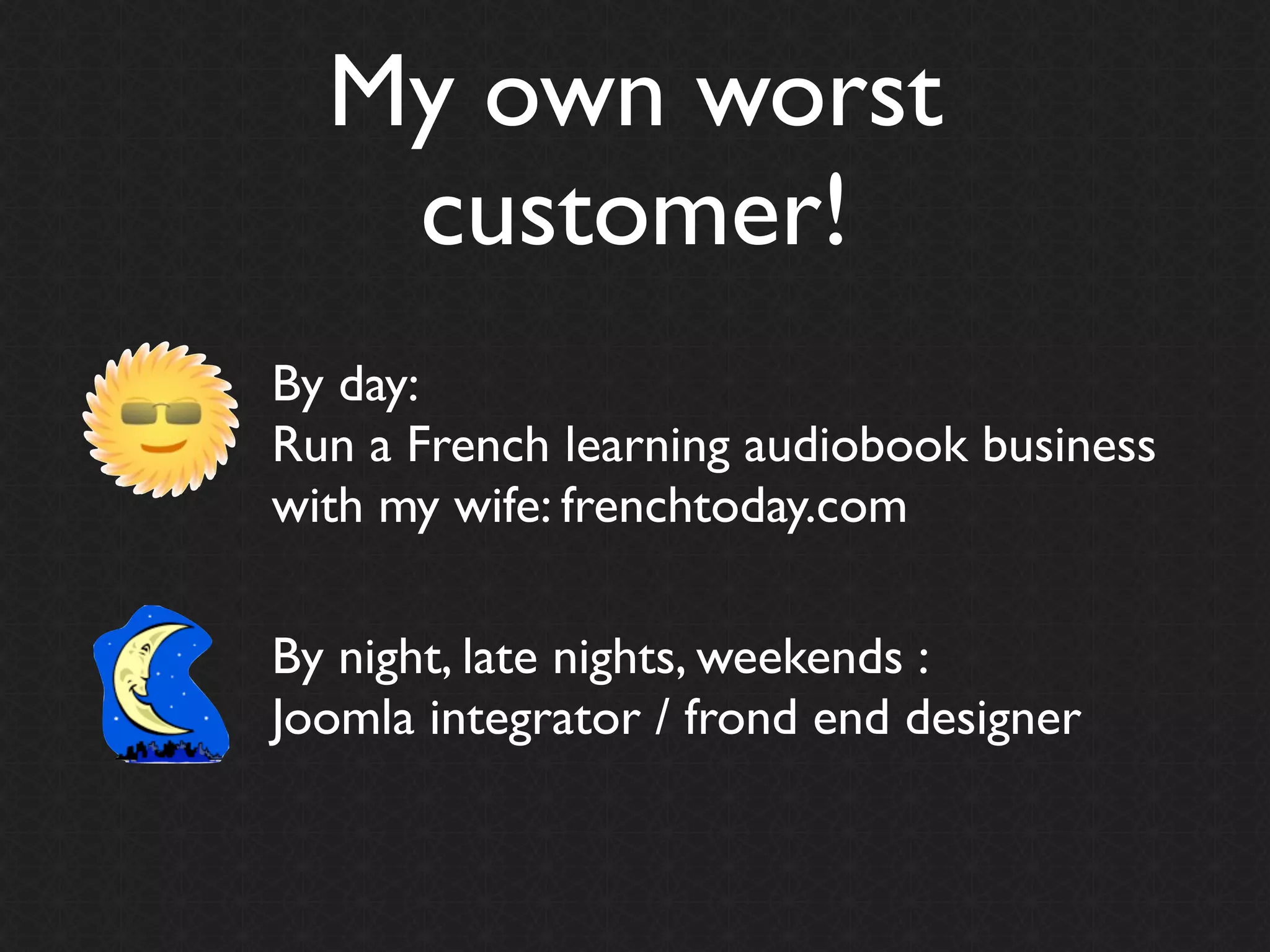 My own worst customer!

By day:
Run a French learning audiobook business with my wife: frenchtoday.com

By night, late nights, weekends :
Joomla integrator / frond end designer